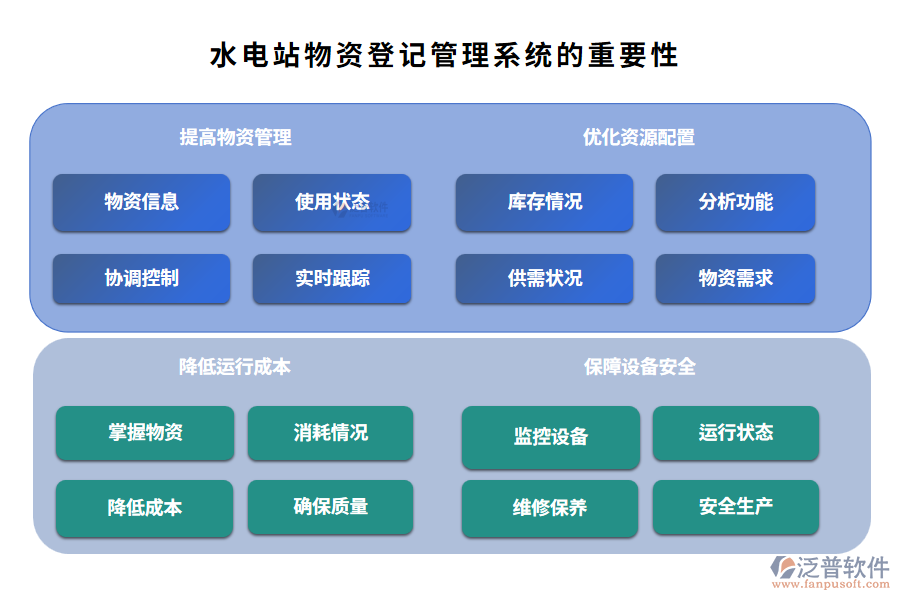 水电站物资登记管理系统的重要性

提高物资管理

物资信息

使用状态

协调控制

实时跟踪

优化资源配置

库存情况

分析功能

供需状况

物资需求

降低运行成本

掌握物资

消耗情况

降低成本

确保质量

保障设备安全

监控设备

运行状态

维修保养

安全生产

泛普软件
www.fanpusoft.com